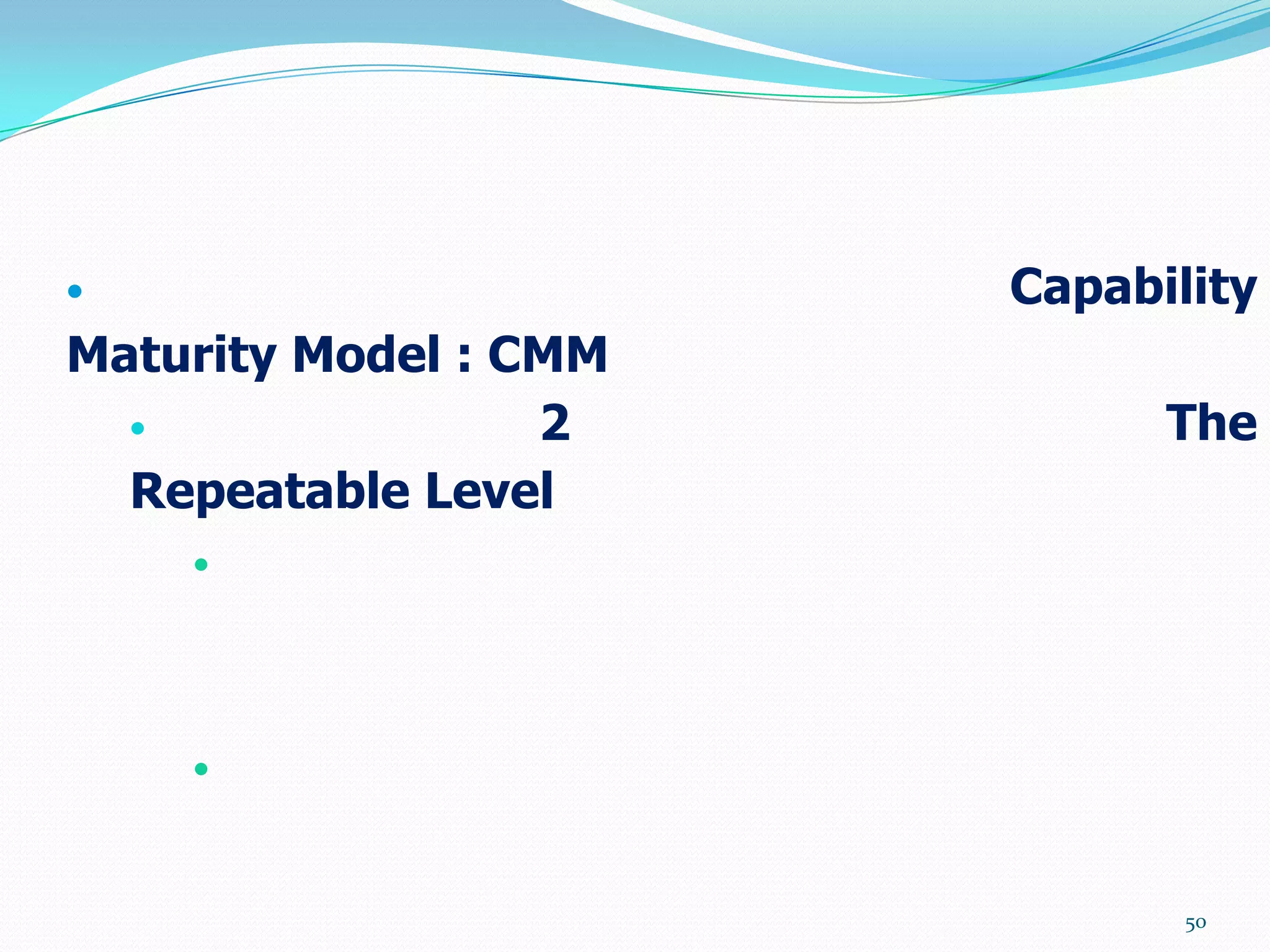 Capability Maturity Model : CMM

2 The Repeatable Level

50